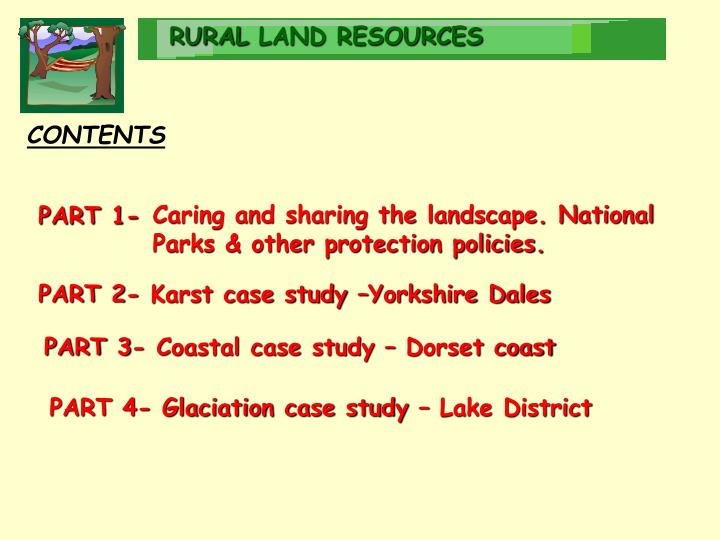 RURAL LAND RESOURCES

CONTENTS

PART 1- Caring and sharing the landscape. National Parks & other protection policies.

PART 2- Karst case study –Yorkshire Dales

PART 3- Coastal case study – Dorset coast

PART 4- Glaciation case study – Lake District